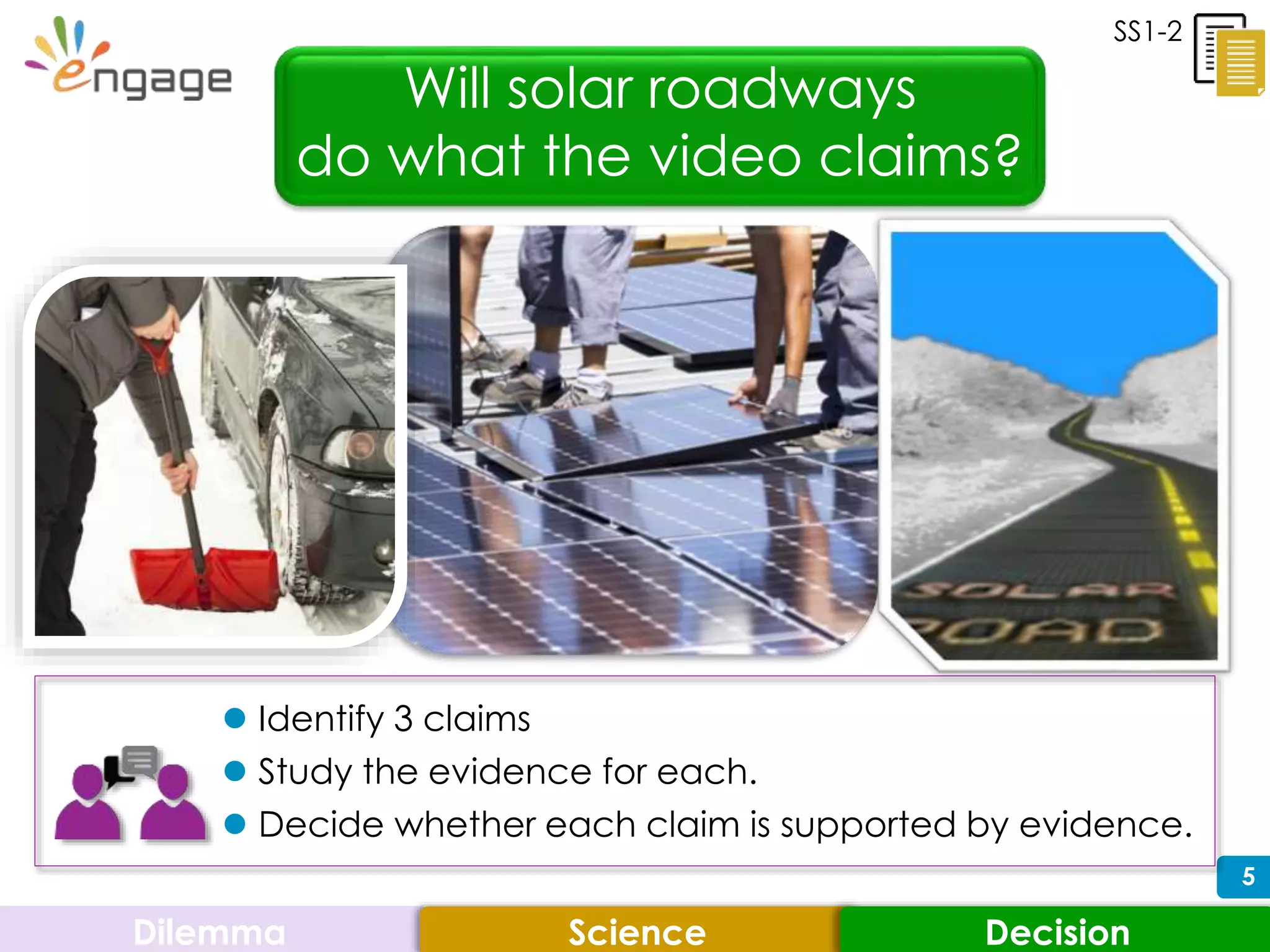 engage

SS1-2

Will solar roadways do what the video claims?

SOLAR ROAD

- Identify 3 claims
- Study the evidence for each.
- Decide whether each claim is supported by evidence.

5

Dilemma Science Decision